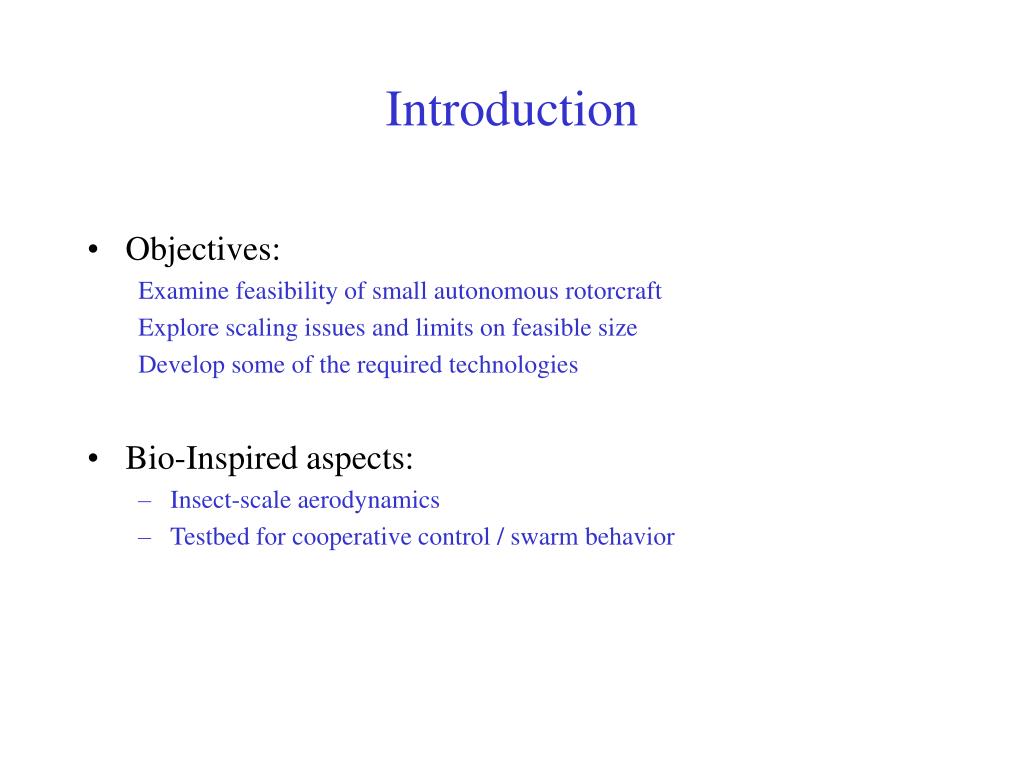 Introduction

• Objectives:
Examine feasibility of small autonomous rotorcraft
Explore scaling issues and limits on feasible size
Develop some of the required technologies

• Bio-Inspired aspects:
– Insect-scale aerodynamics
– Testbed for cooperative control / swarm behavior